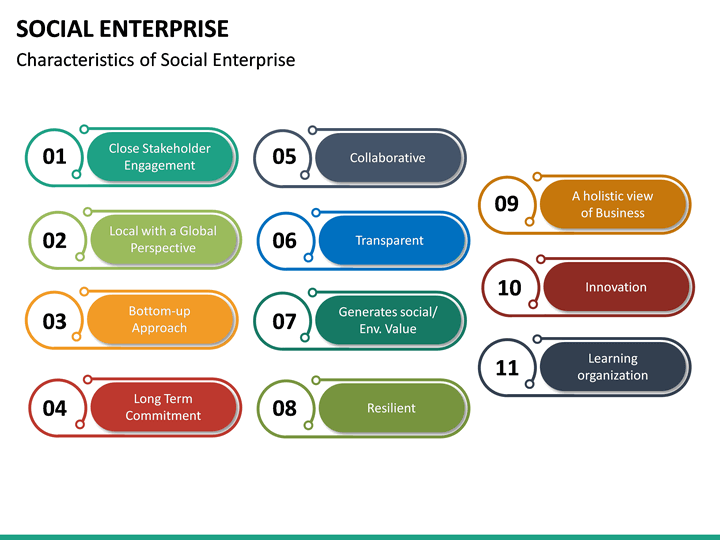 SOCIAL ENTERPRISE

Characteristics of Social Enterprise

01 Close Stakeholder Engagement

02 Local with a Global Perspective

03 Bottom-up Approach

04 Long Term Commitment

05 Collaborative

06 Transparent

07 Generates social/ Env. Value

08 Resilient

09 A holistic view of Business

10 Innovation

11 Learning organization